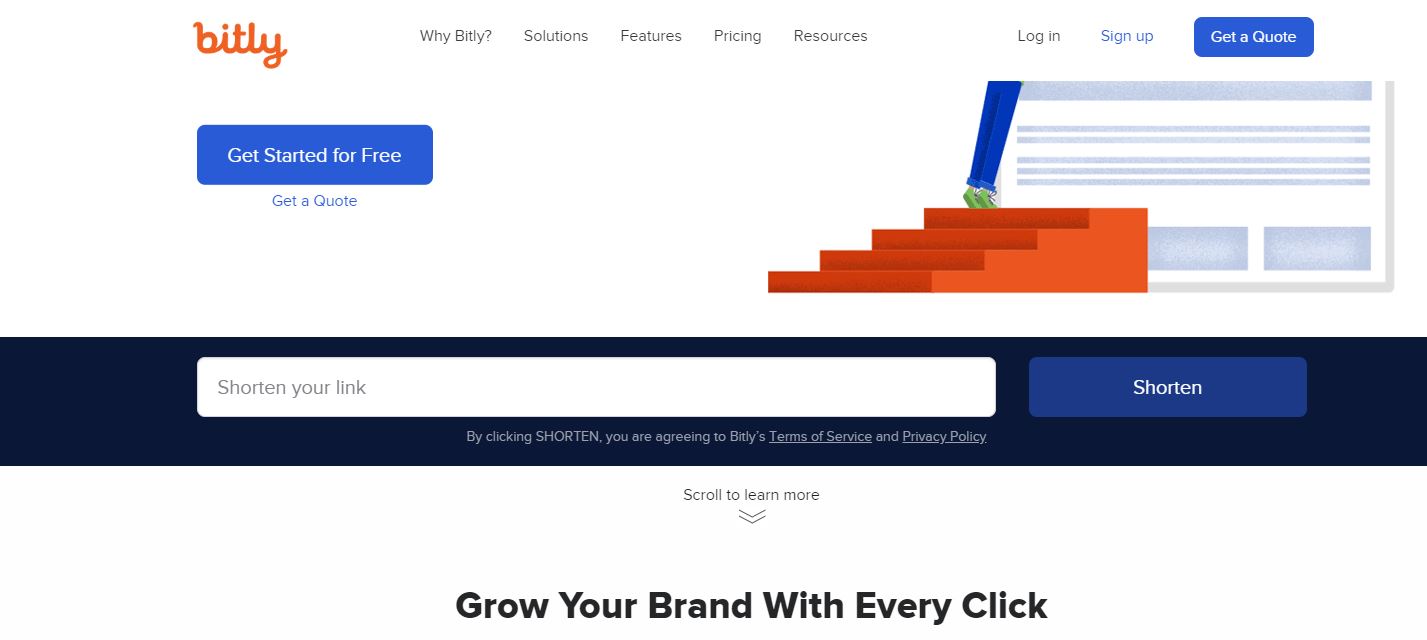 bitly

Why Bitly? Solutions Features Pricing Resources

Log in Sign up Get a Quote

Get Started for Free

Get a Quote

Shorten your link

Shorten

By clicking SHORTEN, you are agreeing to Bitly's Terms of Service and Privacy Policy

Scroll to learn more

Grow Your Brand With Every Click